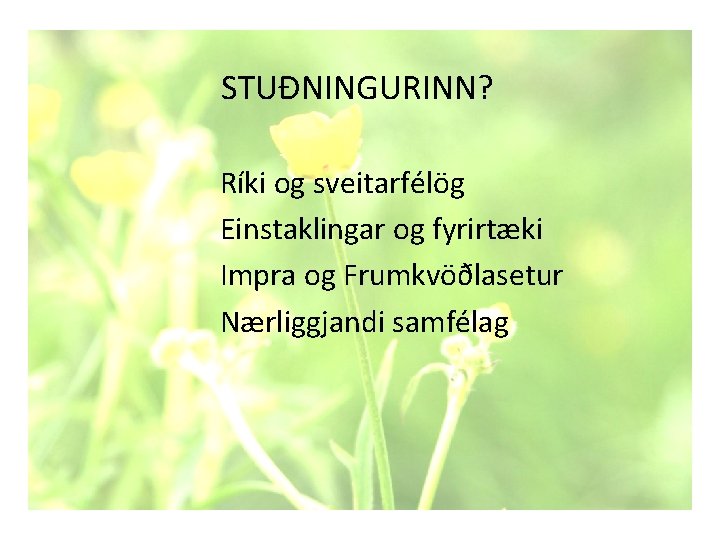 STUÐNINGURINN?

Ríki og sveitarfélög
Einstaklingar og fyrirtæki
Impra og Frumkvöðlasetur
Nærliggjandi samfélag